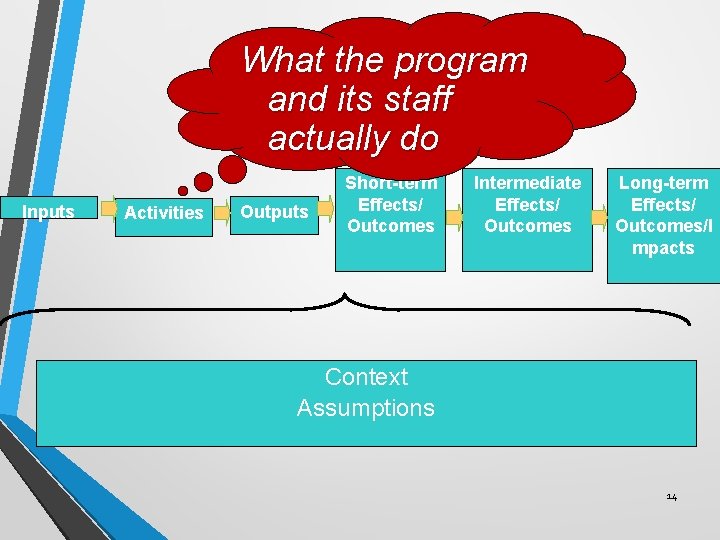 What the program and its staff actually do

Inputs

Activities

Outputs

Short-term Effects/ Outcomes

Intermediate Effects/ Outcomes

Long-term Effects/ Outcomes/Impacts

Context
Assumptions

14